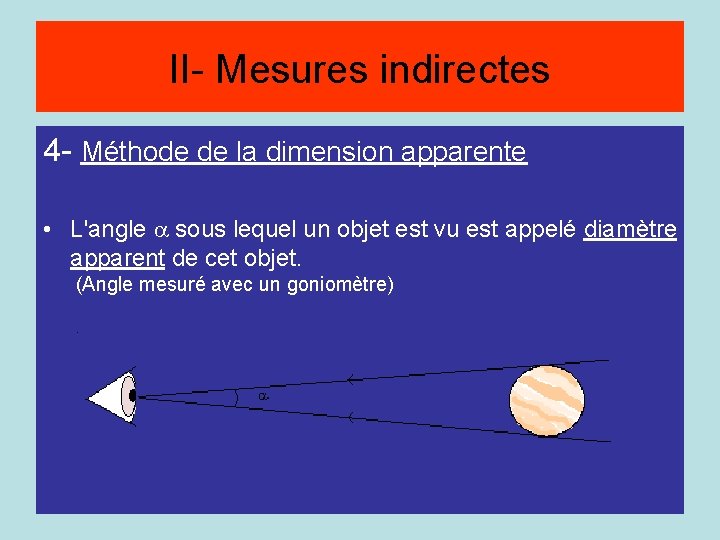 II- Mesures indirectes

4- Méthode de la dimension apparente

• L'angle $\alpha$ sous lequel un objet est vu est appelé diamètre apparent de cet objet.
(Angle mesuré avec un goniomètre)

$\alpha$